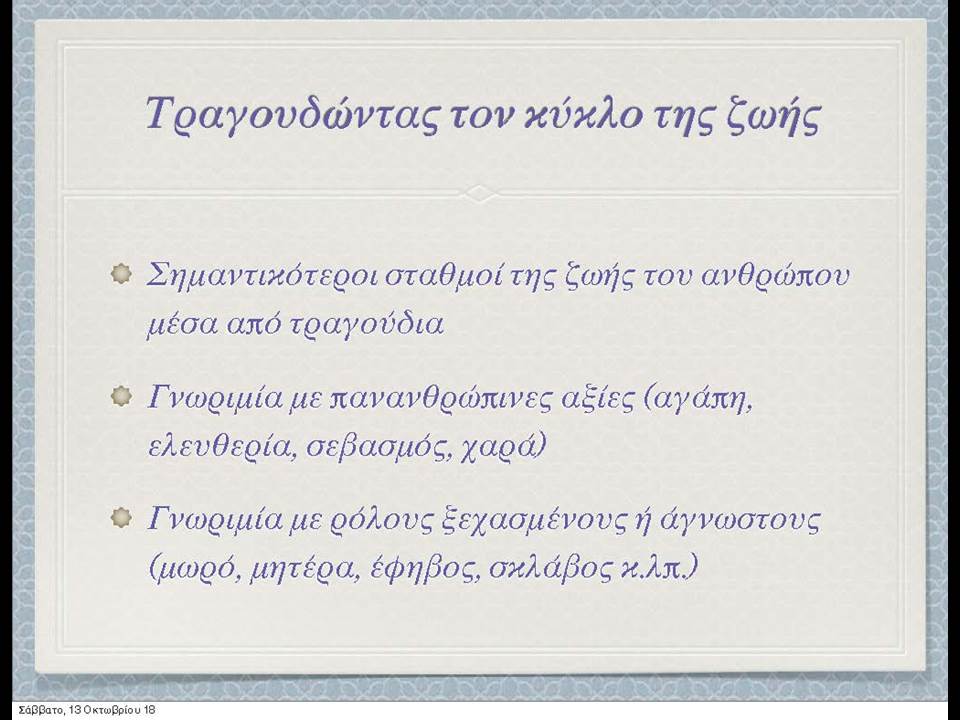 Τραγουδώντας τον κύκλο της ζωής

Σημαντικότεροι σταθμοί της ζωής του ανθρώπου μέσα από τραγούδια

Γνωριμία με πανανθρώπινες αξίες (αγάπη, ελευθερία, σεβασμός, χαρά)

Γνωριμία με ρόλους ξεχασμένους ή άγνωστους (μωρό, μητέρα, έφηβος, σκλάβος κ.λπ.)

Σάββατο, 13 Οκτωβρίου 18